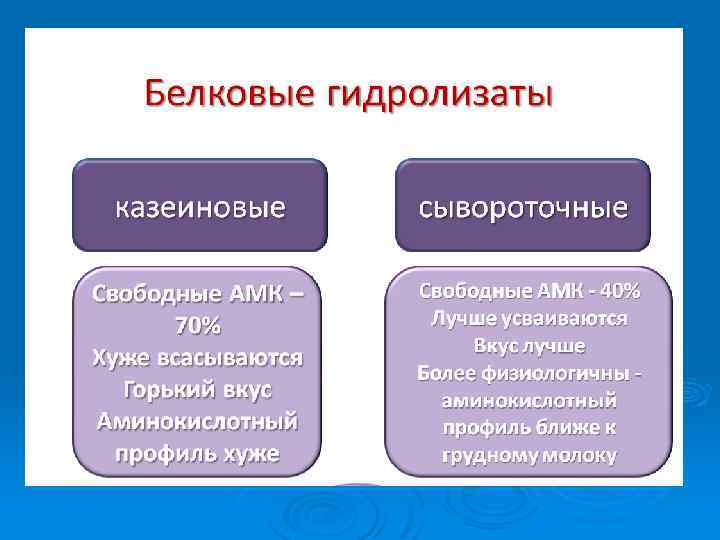 Белковые гидролизаты

казеиновые

Свободные АМК – 70%
Хуже всасываются
Горький вкус
Аминокислотный профиль хуже

сывороточные

Свободные АМК - 40%
Лучше усваиваются
Вкус лучше
Более физиологичны - аминокислотный профиль ближе к грудному молоку